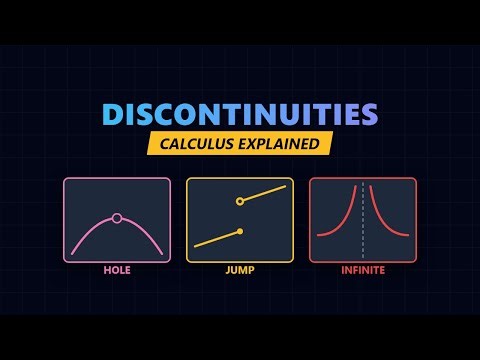 DISCONTINUITIES
CALCULUS EXPLAINED

HOLE

JUMP

INFINITE